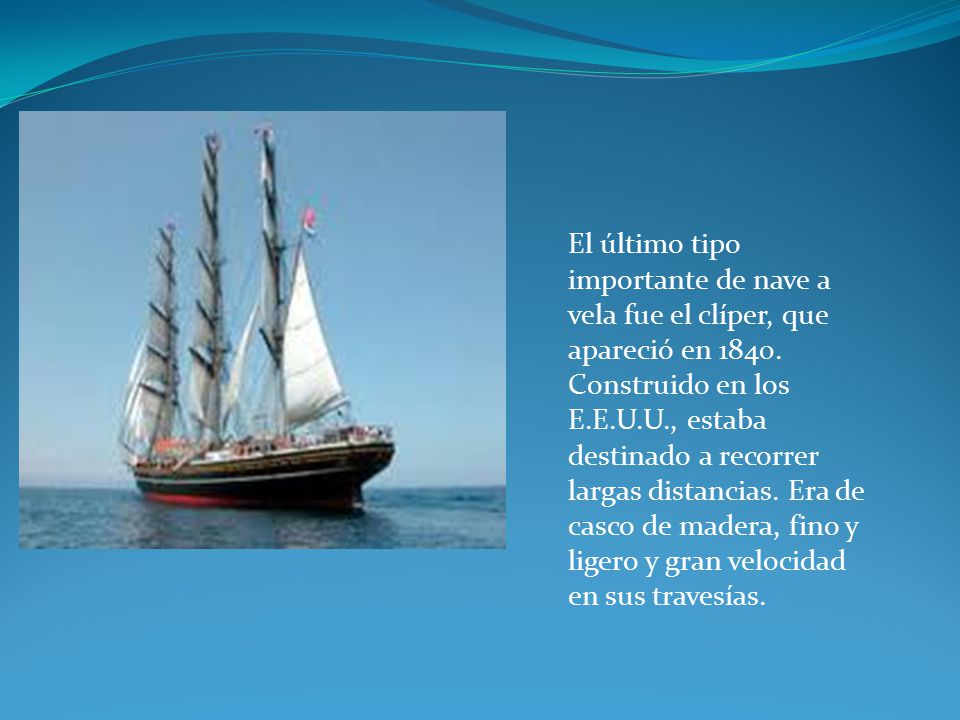 El último tipo importante de nave a vela fue el clíper, que apareció en 1840. Construido en los E.E.U.U., estaba destinado a recorrer largas distancias. Era de casco de madera, fino y ligero y gran velocidad en sus travesías.